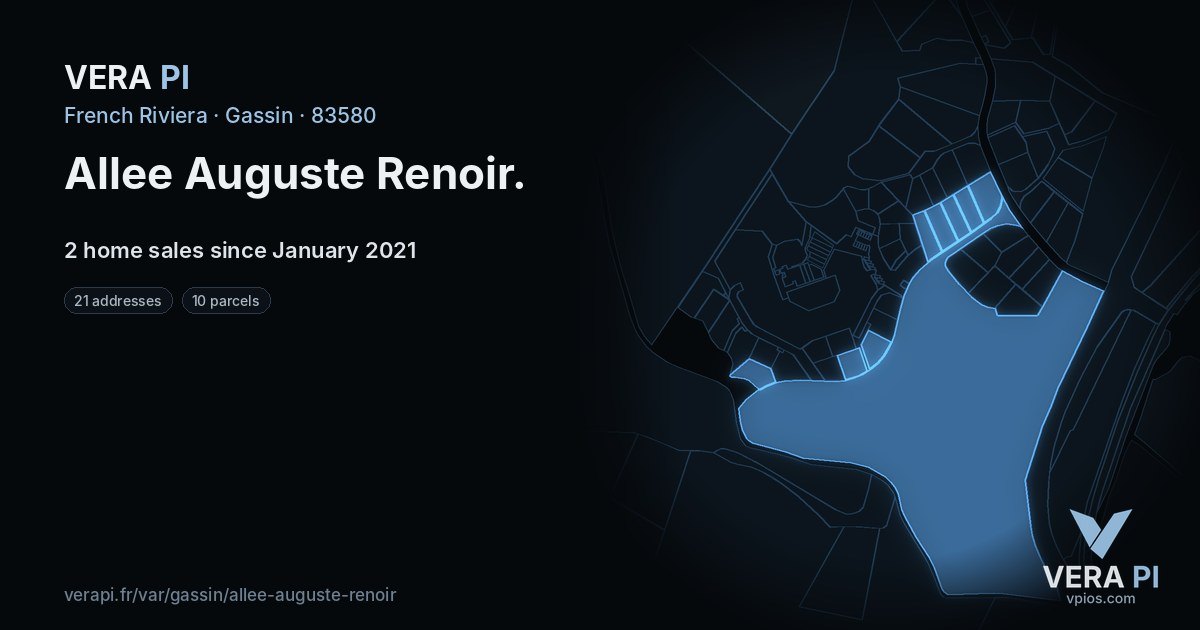 VERA PI

French Riviera · Gassin · 83580

Allee Auguste Renoir.

2 home sales since January 2021

21 addresses

10 parcels

verapi.fr/var/gassin/allee-auguste-renoir

VERA PI
vpios.com